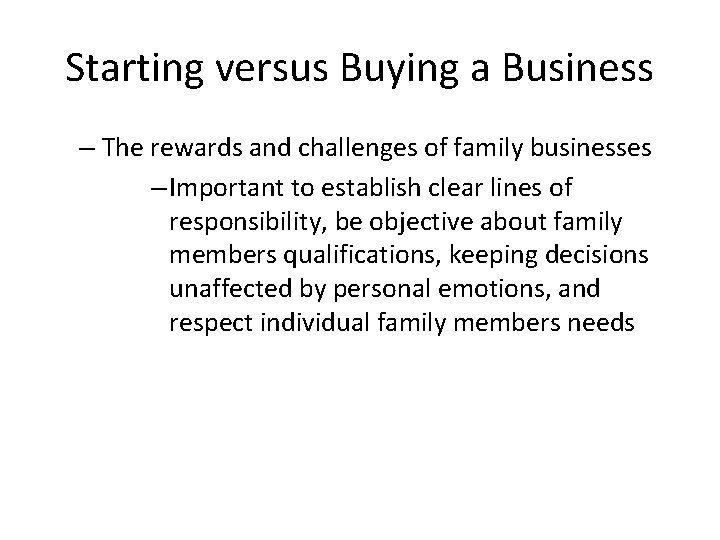 Starting versus Buying a Business

– The rewards and challenges of family businesses

–Important to establish clear lines of responsibility, be objective about family members qualifications, keeping decisions unaffected by personal emotions, and respect individual family members needs